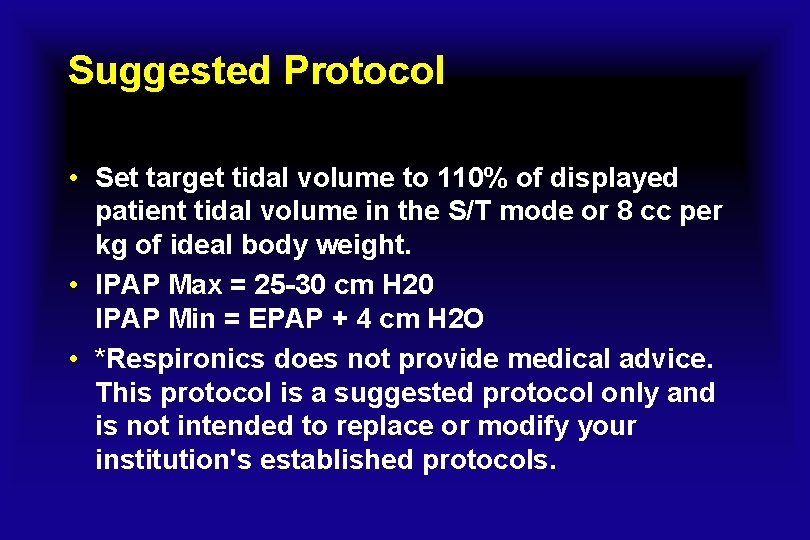 Suggested Protocol

• Set target tidal volume to 110% of displayed patient tidal volume in the S/T mode or 8 cc per kg of ideal body weight.

• IPAP Max = 25-30 cm H20
IPAP Min = EPAP + 4 cm H2O

• *Respironics does not provide medical advice. This protocol is a suggested protocol only and is not intended to replace or modify your institution's established protocols.